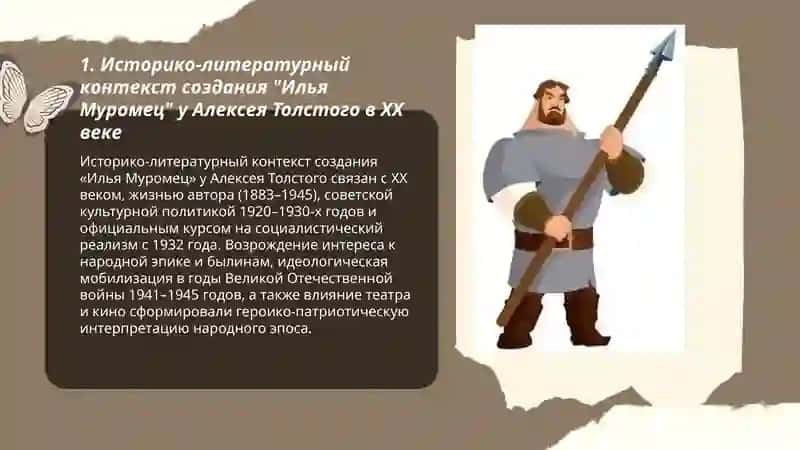 1. Историко-литературный контекст создания "Илья Муромец" у Алексея Толстого в XX веке

Историко-литературный контекст создания «Илья Муромец» у Алексея Толстого связан с XX веком, жизнью автора (1883–1945), советской культурной политикой 1920–1930-х годов и официальным курсом на социалистический реализм с 1932 года. Возрождение интереса к народной эпике и былинам, идеологическая мобилизация в годы Великой Отечественной войны 1941–1945 годов, а также влияние театра и кино сформировали героико-патриотическую интерпретацию народного эпоса.